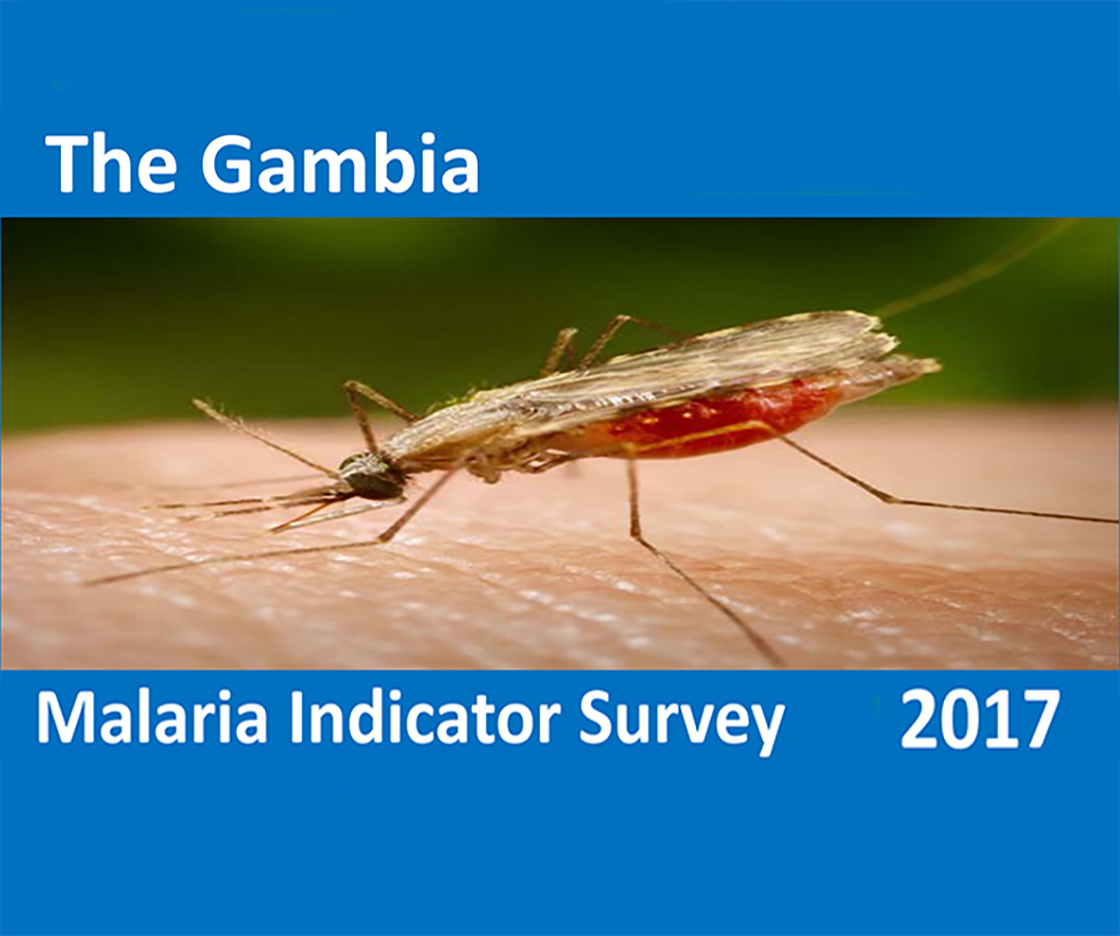 The Gambia

Malaria Indicator Survey 2017